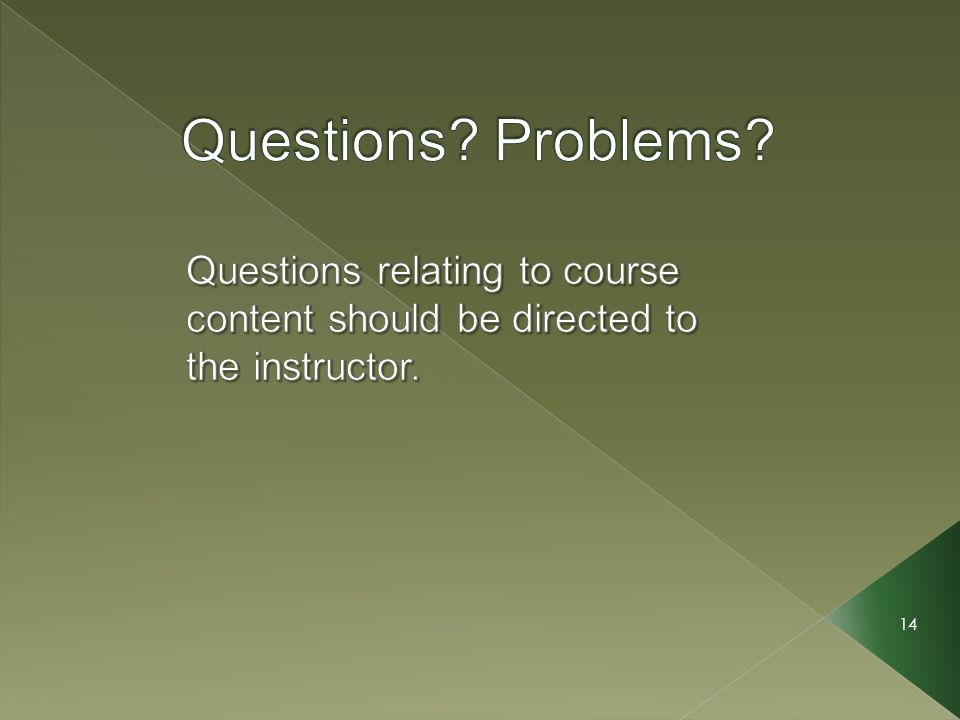 Questions? Problems?

Questions relating to course content should be directed to the instructor.

14